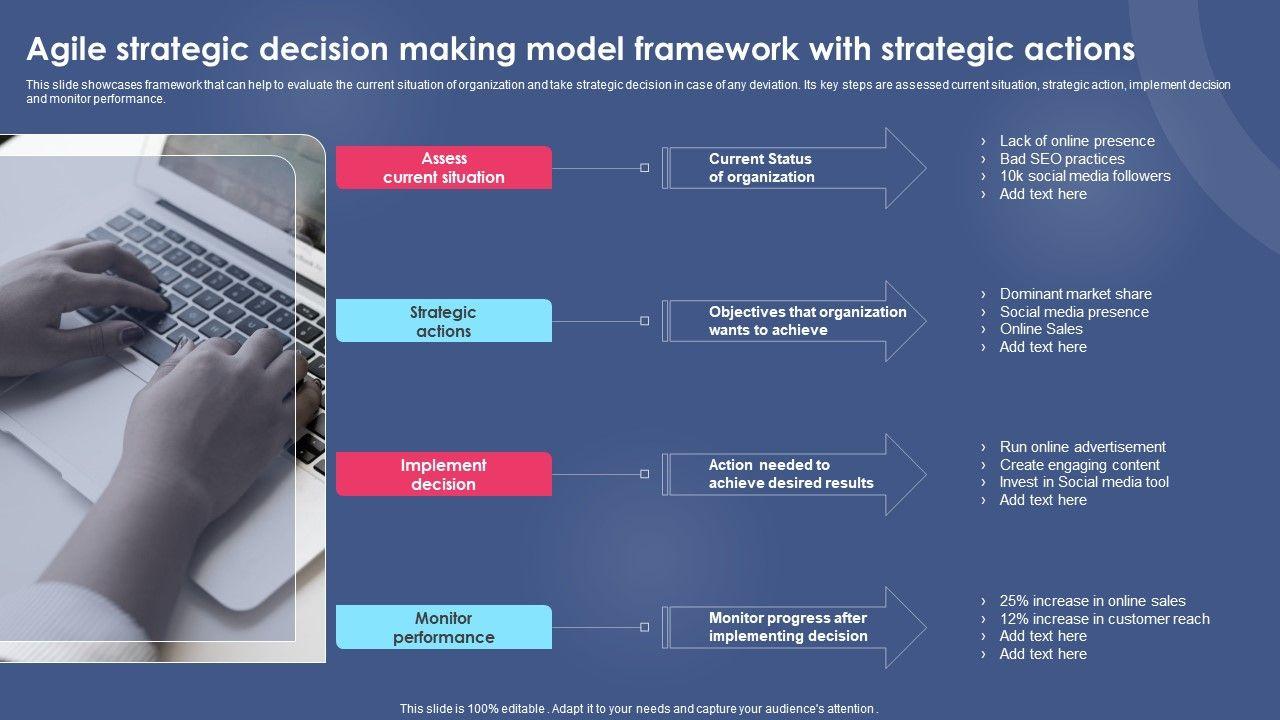 Agile strategic decision making model framework with strategic actions

This slide showcases framework that can help to evaluate the current situation of organization and take strategic decision in case of any deviation. Its key steps are assessed current situation, strategic action, implement decision and monitor performance.

Assess current situation

Current Status of organization

› Lack of online presence
› Bad SEO practices
› 10k social media followers
› Add text here

Strategic actions

Objectives that organization wants to achieve

› Dominant market share
› Social media presence
› Online Sales
› Add text here

Implement decision

Action needed to achieve desired results

› Run online advertisement
› Create engaging content
› Invest in Social media tool
› Add text here

Monitor performance

Monitor progress after implementing decision

› 25% increase in online sales
› 12% increase in customer reach
› Add text here
› Add text here

This slide is 100% editable . Adapt it to your needs and capture your audience's attention .